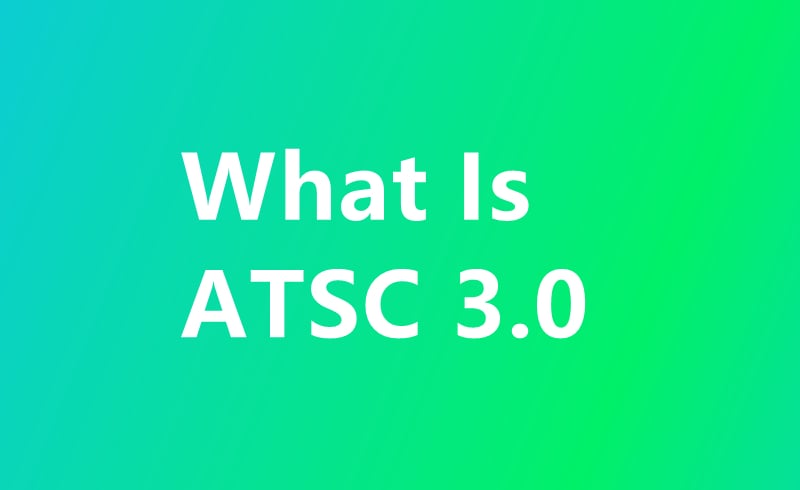 What Is
ATSC 3.0